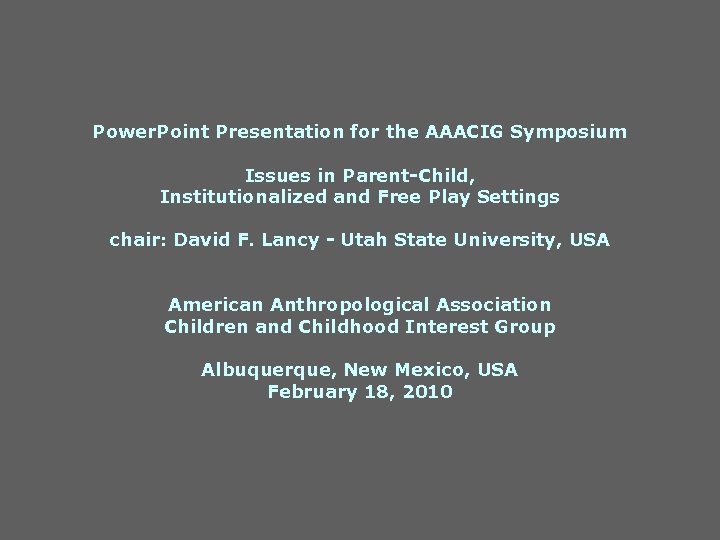 PowerPoint Presentation for the AAACIG Symposium

Issues in Parent-Child,
Institutionalized and Free Play Settings

chair: David F. Lancy - Utah State University, USA

American Anthropological Association
Children and Childhood Interest Group

Albuquerque, New Mexico, USA
February 18, 2010